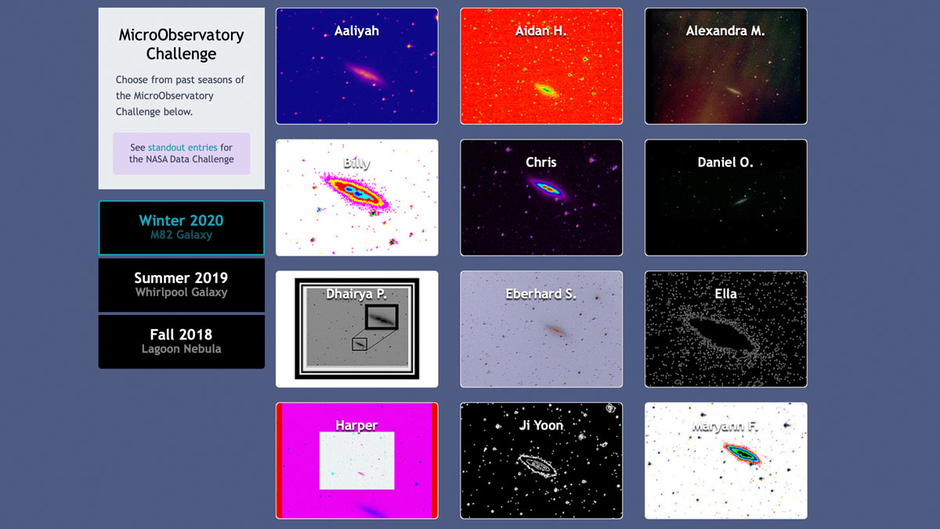 MicroObservatory Challenge

Choose from past seasons of the MicroObservatory Challenge below.

See standout entries for the NASA Data Challenge

Winter 2020
M82 Galaxy

Summer 2019
Whirlpool Galaxy

Fall 2018
Lagoon Nebula

Aaliyah

Aidan H.

Alexandra M.

Billy

Chris

Daniel O.

Dhairya P.

Eberhard S.

Ella

Harper

Ji Yoon

Maryann F.